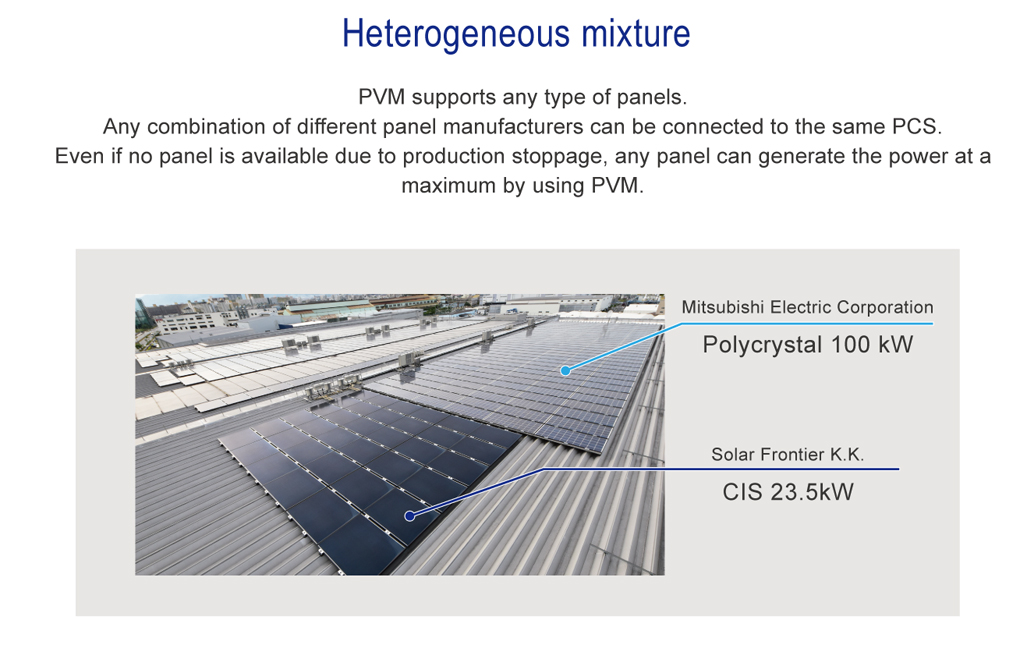 Heterogeneous mixture

PVM supports any type of panels.
Any combination of different panel manufacturers can be connected to the same PCS.
Even if no panel is available due to production stoppage, any panel can generate the power at a maximum by using PVM.

Mitsubishi Electric Corporation
Polycrystal 100 kW

Solar Frontier K.K.
CIS 23.5kW